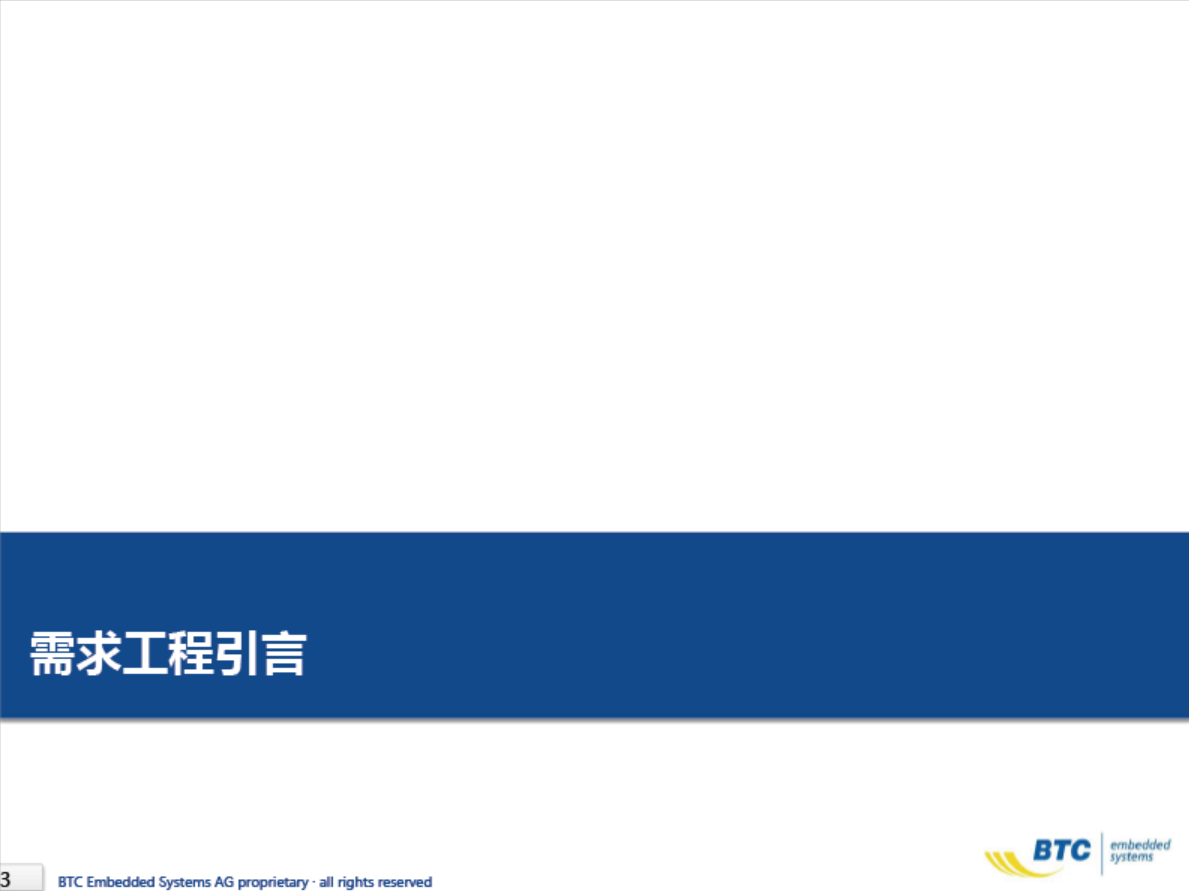 需求工程引言

3

BTC Embedded Systems AG proprietary · all rights reserved

BTC embedded systems